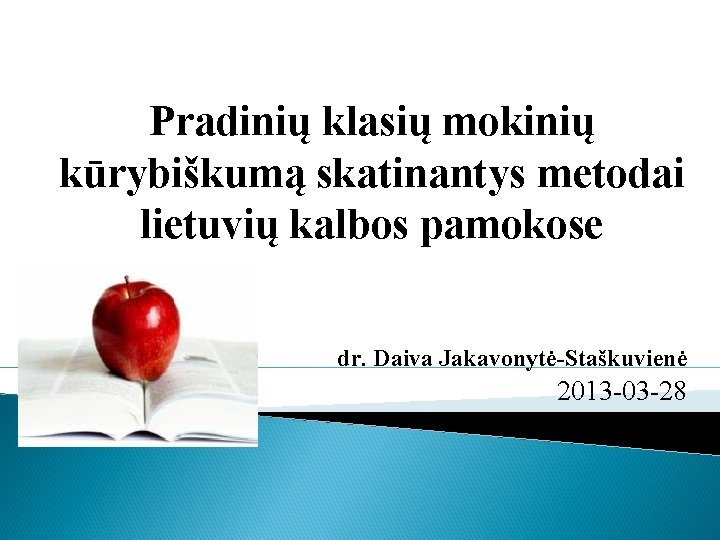 Pradinių klasių mokinių kūrybiškumą skatinantys metodai lietuvių kalbos pamokose

dr. Daiva Jakavonytė-Staškuvienė
2013-03-28